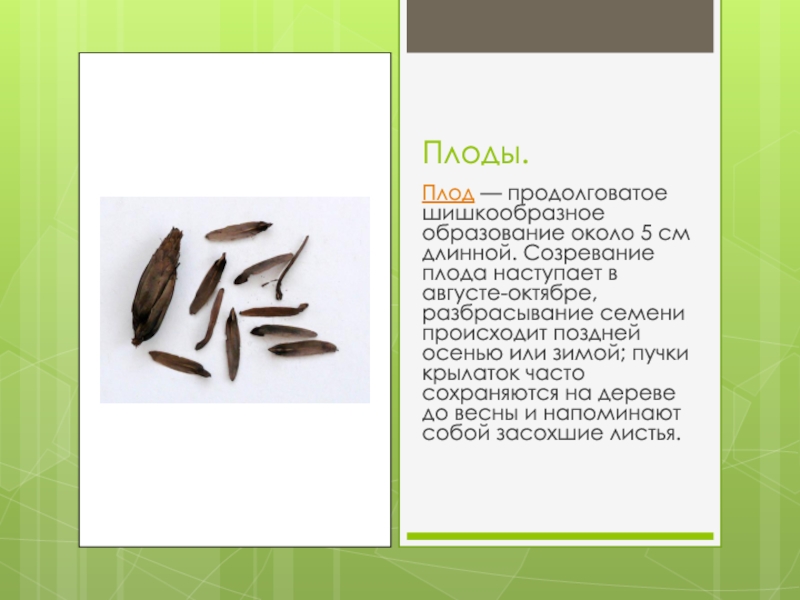 Плоды.

Плод — продолговатое шишкообразное образование около 5 см длинной. Созревание плода наступает в августе-октябре, разбрасывание семени происходит поздней осенью или зимой; пучки крылаток часто сохраняются на дереве до весны и напоминают собой засохшие листья.